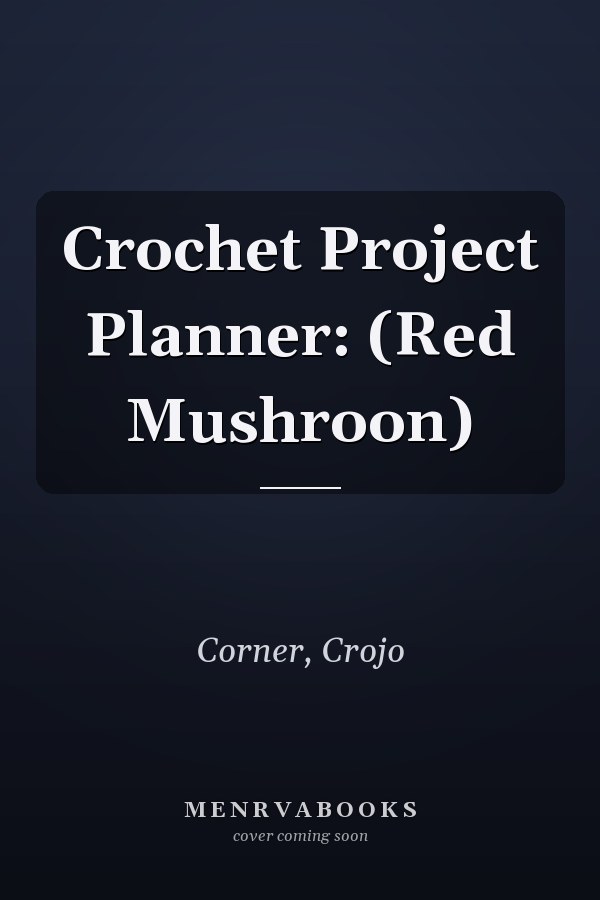 Crochet Project Planner: (Red Mushroon)

Corner, Crojo

MENRVABOOKS
cover coming soon